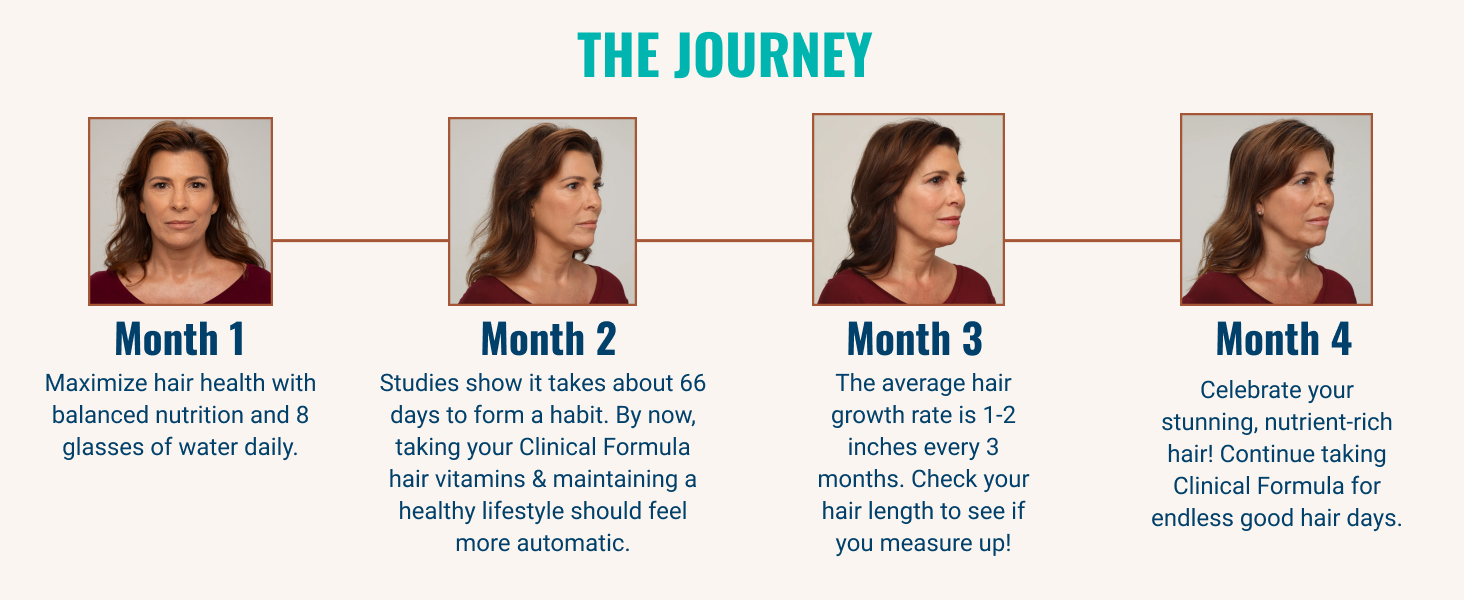 THE JOURNEY

Month 1
Maximize hair health with balanced nutrition and 8 glasses of water daily.

Month 2
Studies show it takes about 66 days to form a habit. By now, taking your Clinical Formula hair vitamins & maintaining a healthy lifestyle should feel more automatic.

Month 3
The average hair growth rate is 1-2 inches every 3 months. Check your hair length to see if you measure up!

Month 4
Celebrate your stunning, nutrient-rich hair! Continue taking Clinical Formula for endless good hair days.